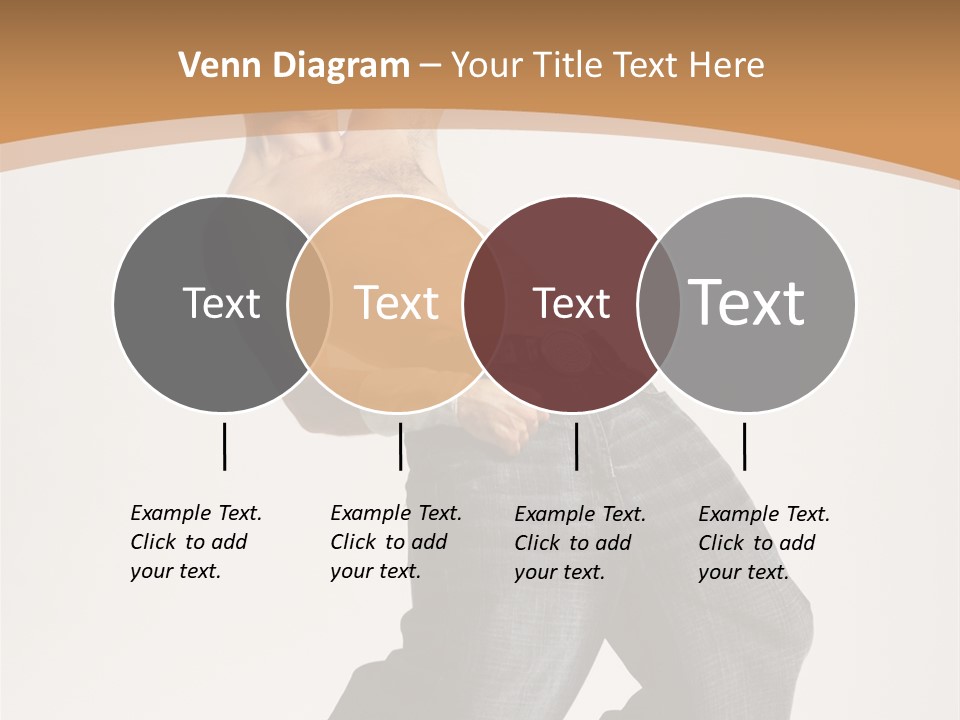 Venn Diagram – Your Title Text Here

Text

Text

Text

Text

Example Text. Click to add your text.

Example Text. Click to add your text.

Example Text. Click to add your text.

Example Text. Click to add your text.